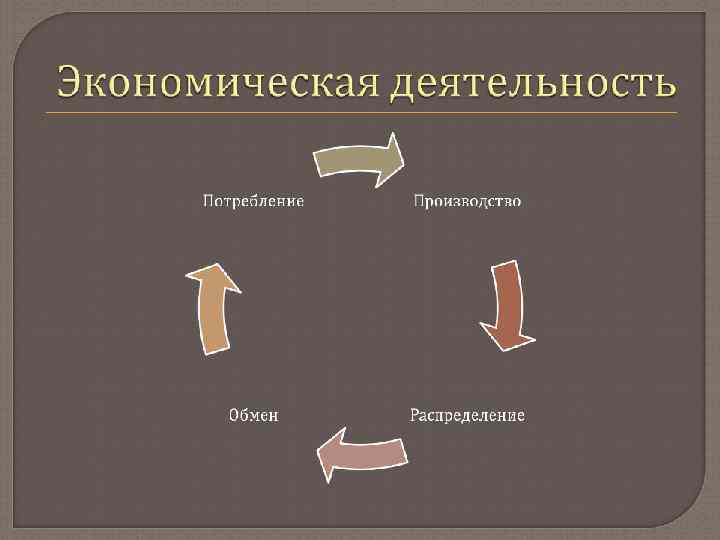 Экономическая деятельность

Производство

Распределение

Обмен

Потребление